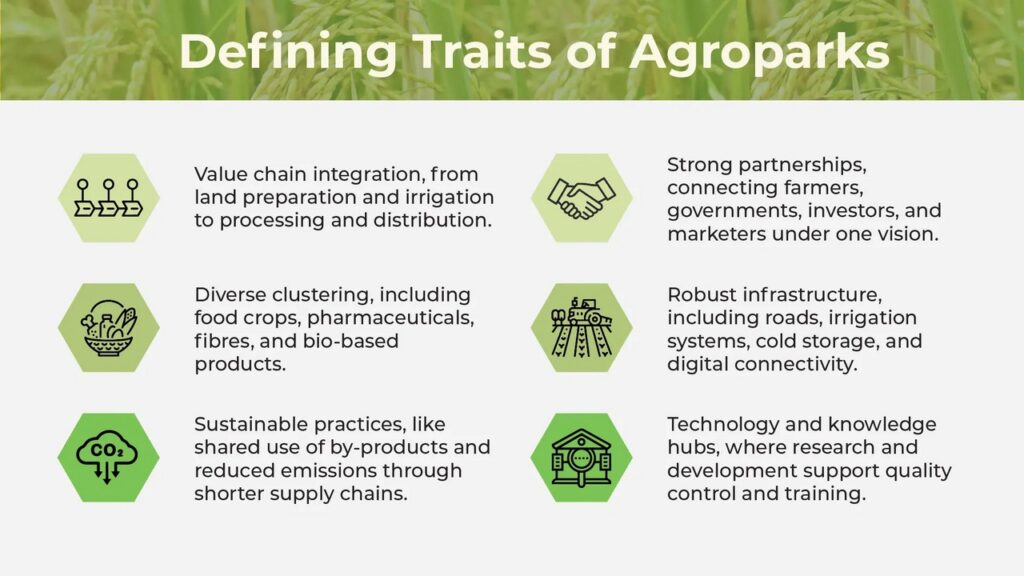 Defining Traits of Agroparks

Value chain integration, from land preparation and irrigation to processing and distribution.

Diverse clustering, including food crops, pharmaceuticals, fibres, and bio-based products.

$CO_2$

Sustainable practices, like shared use of by-products and reduced emissions through shorter supply chains.

Strong partnerships, connecting farmers, governments, investors, and marketers under one vision.

Robust infrastructure, including roads, irrigation systems, cold storage, and digital connectivity.

Technology and knowledge hubs, where research and development support quality control and training.